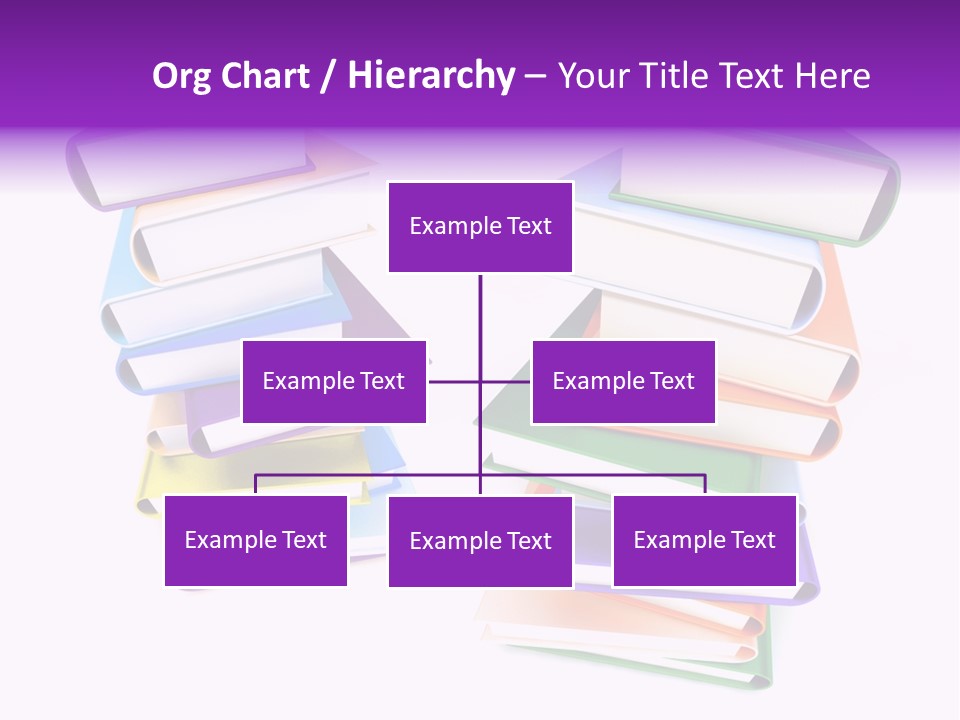 Org Chart / Hierarchy – Your Title Text Here

Example Text

Example Text

Example Text

Example Text

Example Text

Example Text